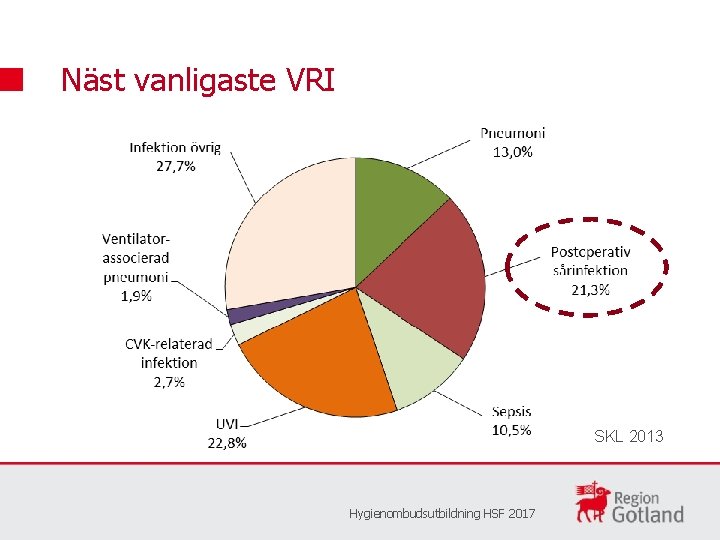 Näst vanligaste VRI

Infektion övrig
27,7%

Pneumoni
13,0%

Ventilator-associerad pneumoni
1,9%

Postoperativ sårinfektion
21,3%

CVK-relaterad infektion
2,7%

UVI
22,8%

Sepsis
10,5%

SKL 2013

Hygienombudsutbildning HSF 2017

Region Gotland